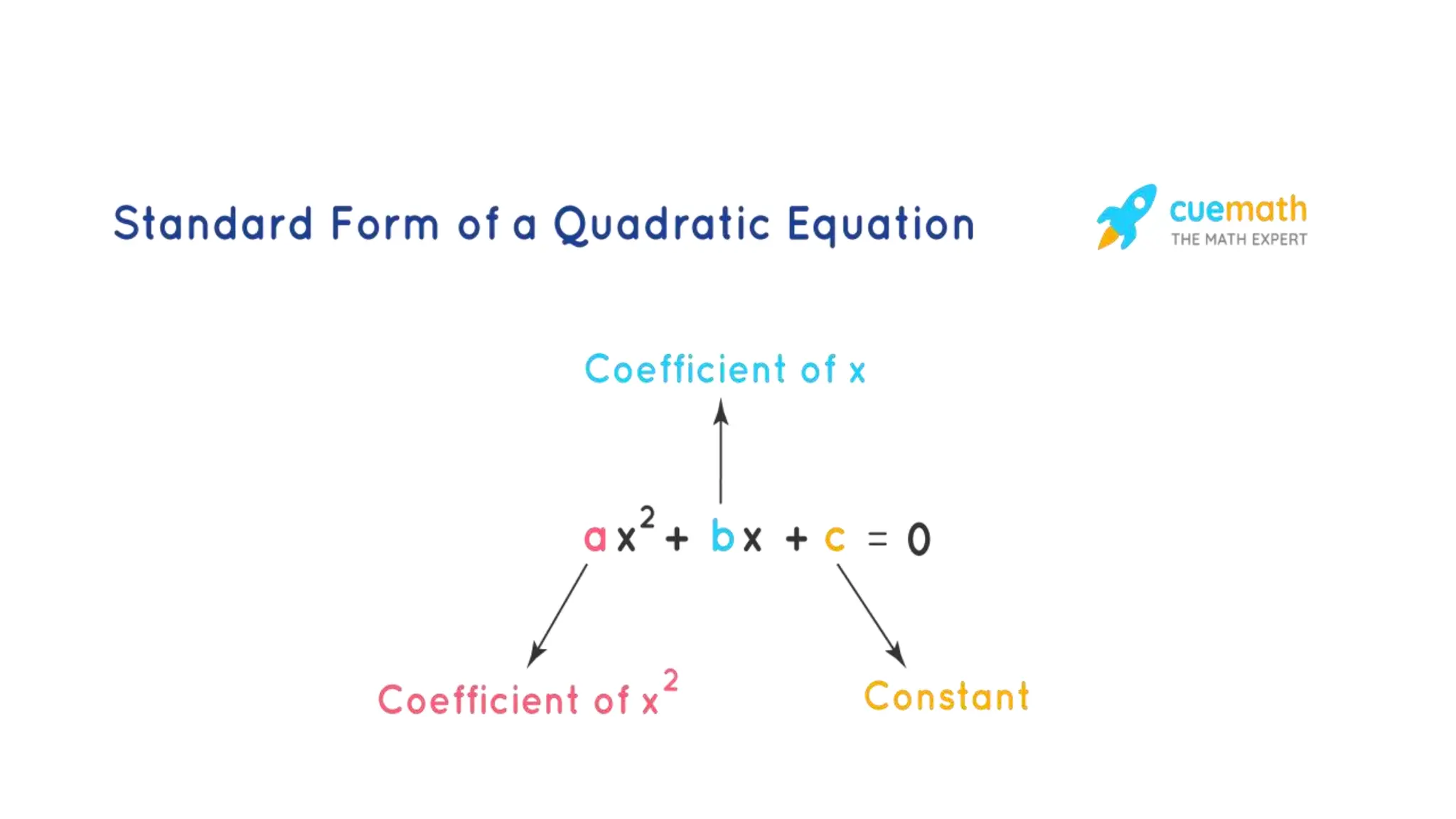 Standard Form of a Quadratic Equation

cuemath
THE MATH EXPERT

Coefficient of x

$ax^2 + bx + c = 0$

Coefficient of $x^2$

Constant